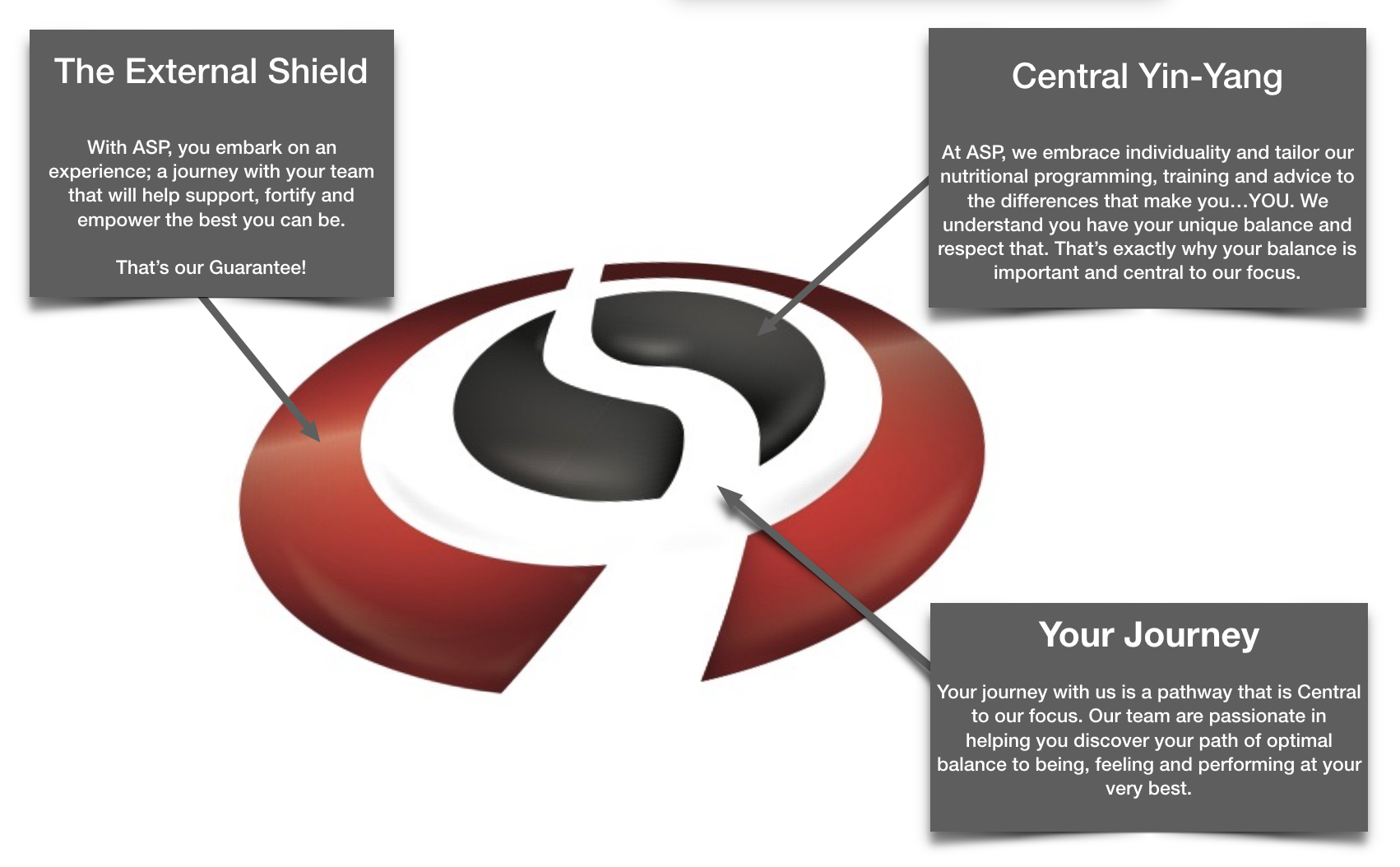 The External Shield

With ASP, you embark on an experience; a journey with your team that will help support, fortify and empower the best you can be.

That's our Guarantee!

Central Yin-Yang

At ASP, we embrace individuality and tailor our nutritional programming, training and advice to the differences that make you…YOU. We understand you have your unique balance and respect that. That's exactly why your balance is important and central to our focus.

Your Journey

Your journey with us is a pathway that is Central to our focus. Our team are passionate in helping you discover your path of optimal balance to being, feeling and performing at your very best.